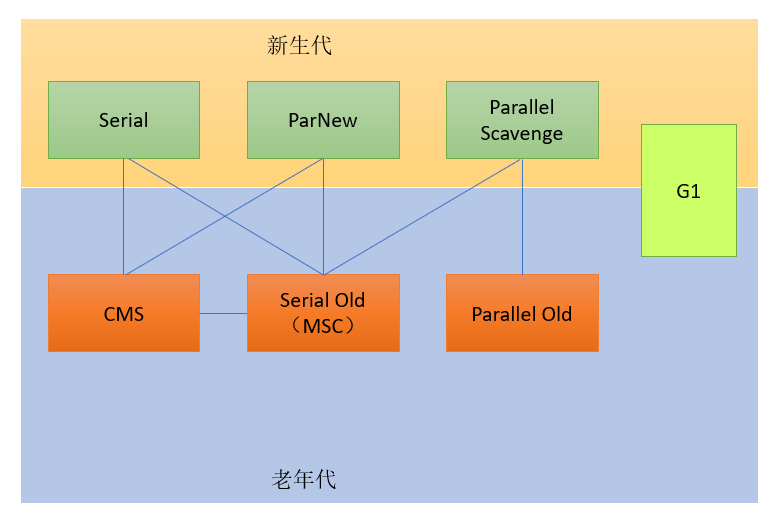 新生代

Serial

ParNew

Parallel Scavenge

G1

CMS

Serial Old
（MSC）

Parallel Old

老年代